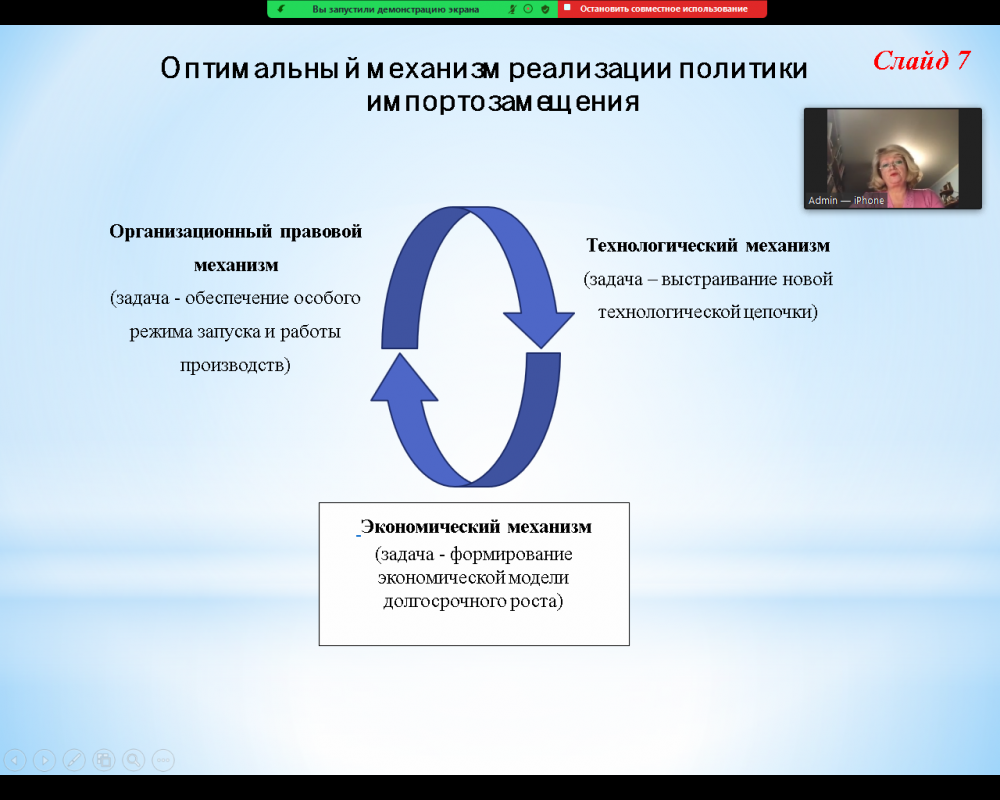 Вы запустили демонстрацию экрана

Остановить совместное использование

Оптимальный механизм реализации политики импортозамещения

Слайд 7

Admin — iPhone

Организационный правовой механизм
(задача - обеспечение особого режима запуска и работы производств)

Технологический механизм
(задача – выстраивание новой технологической цепочки)

Экономический механизм
(задача - формирование экономической модели долгосрочного роста)